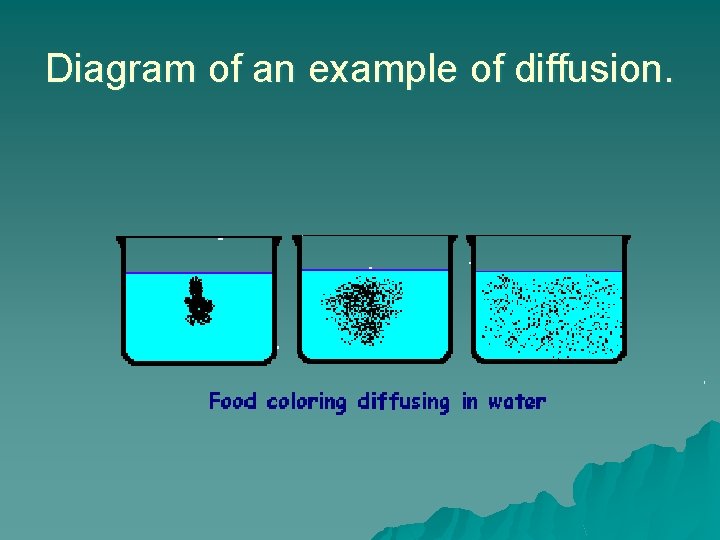 Diagram of an example of diffusion.

Food coloring diffusing in water